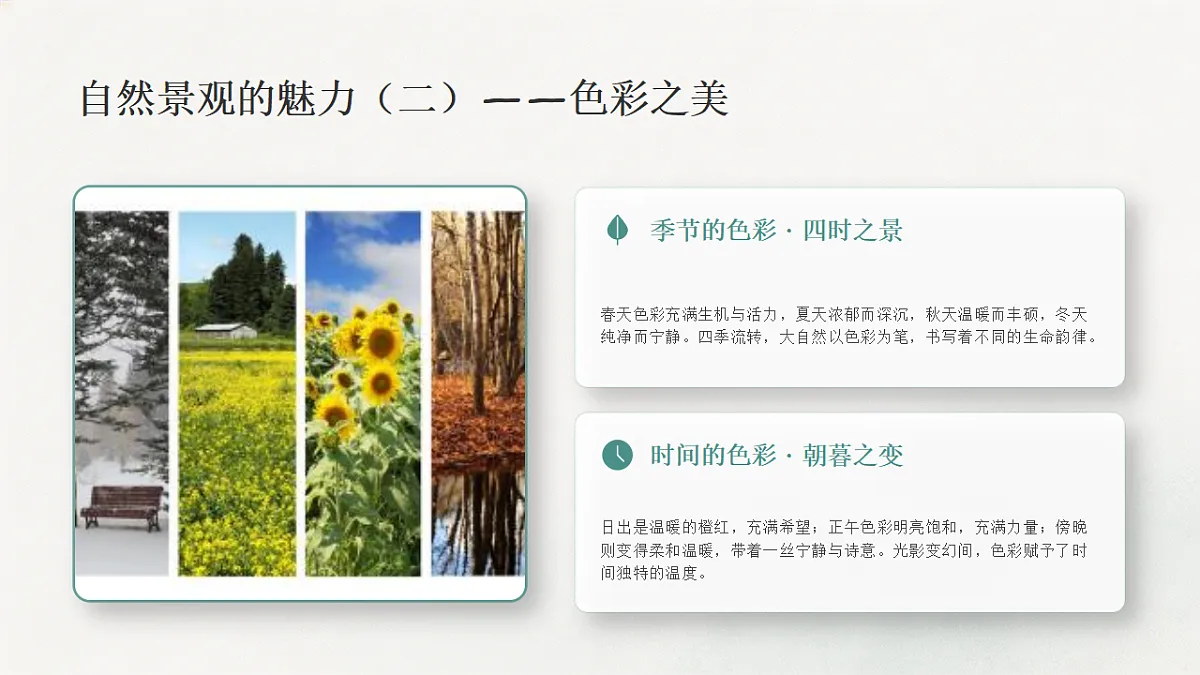 自然景观的魅力（二）——色彩之美

季节的色彩 · 四时之景

春天色彩充满生机与活力，夏天浓郁而深沉，秋天温暖而丰硕，冬天纯净而宁静。四季流转，大自然以色彩为笔，书写着不同的生命韵律。

时间的色彩 · 朝暮之变

日出是温暖的橙红，充满希望；正午色彩明亮饱和，充满力量；傍晚则变得柔和温暖，带着一丝宁静与诗意。光影变幻间，色彩赋予了时间独特的温度。